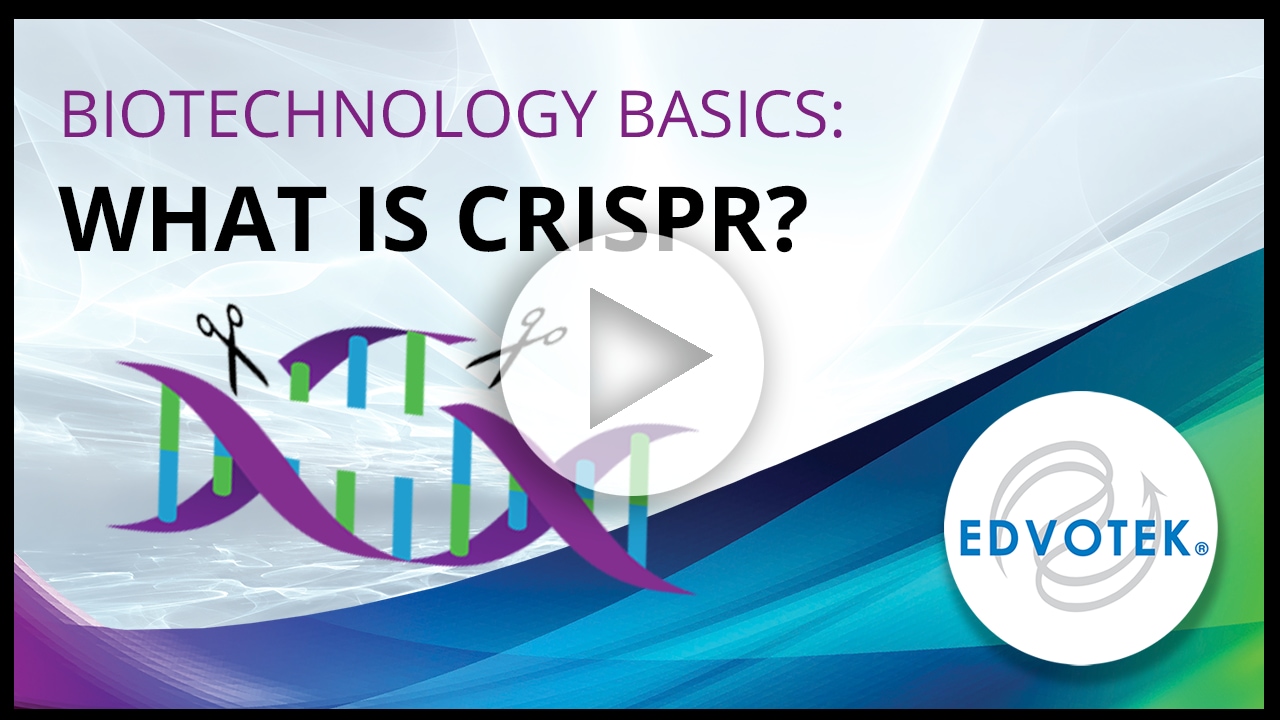 BIOTECHNOLOGY BASICS:

WHAT IS CRISPR?

EDVOTEK®